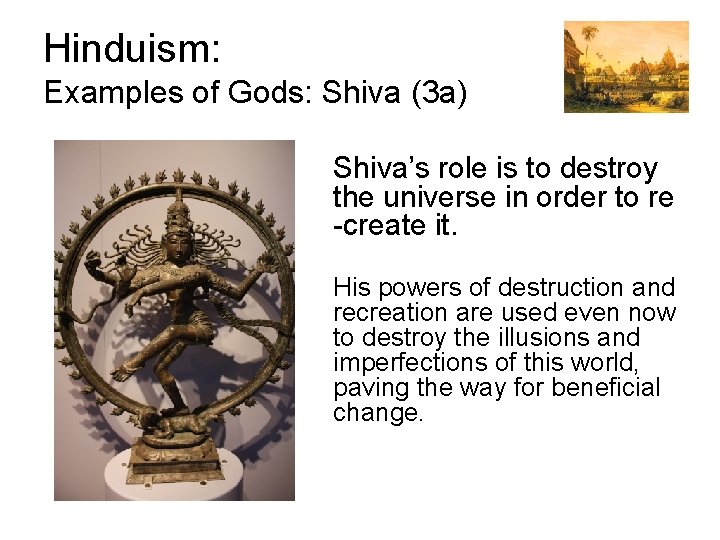 Hinduism:
Examples of Gods: Shiva (3a)

Shiva's role is to destroy the universe in order to re -create it.

His powers of destruction and recreation are used even now to destroy the illusions and imperfections of this world, paving the way for beneficial change.